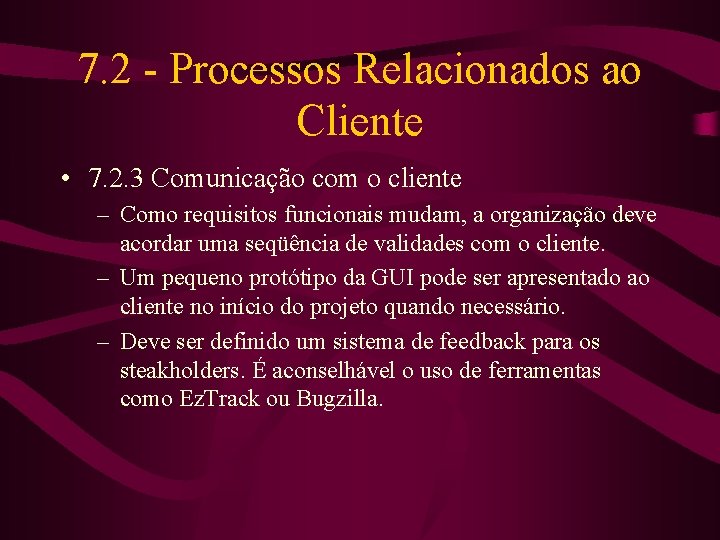 7.2 - Processos Relacionados ao Cliente

• 7.2.3 Comunicação com o cliente

– Como requisitos funcionais mudam, a organização deve acordar uma seqüência de validades com o cliente.

– Um pequeno protótipo da GUI pode ser apresentado ao cliente no início do projeto quando necessário.

– Deve ser definido um sistema de feedback para os steakholders. É aconselhável o uso de ferramentas como EzTrack ou Bugzilla.